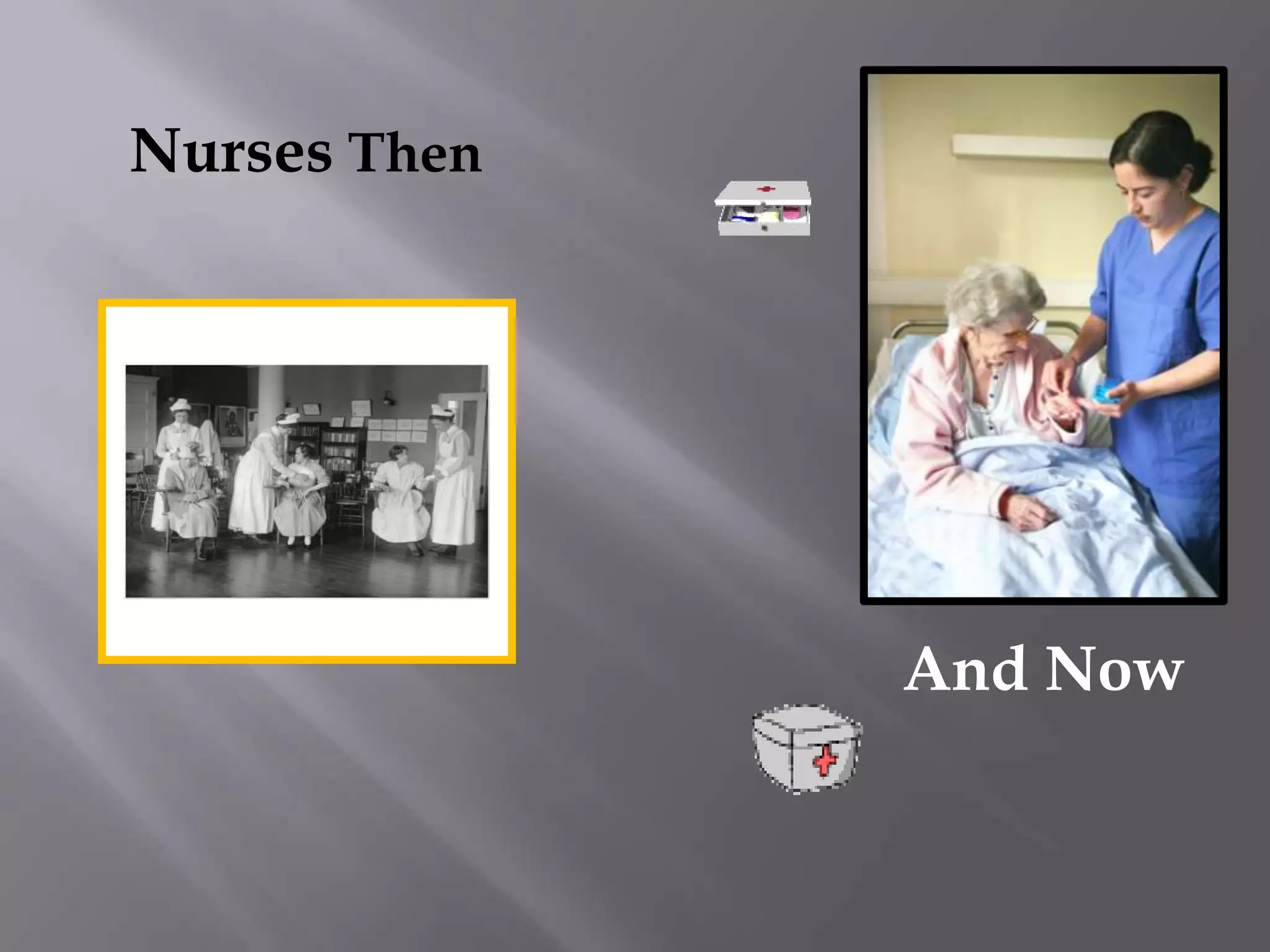 Nurses Then

And Now